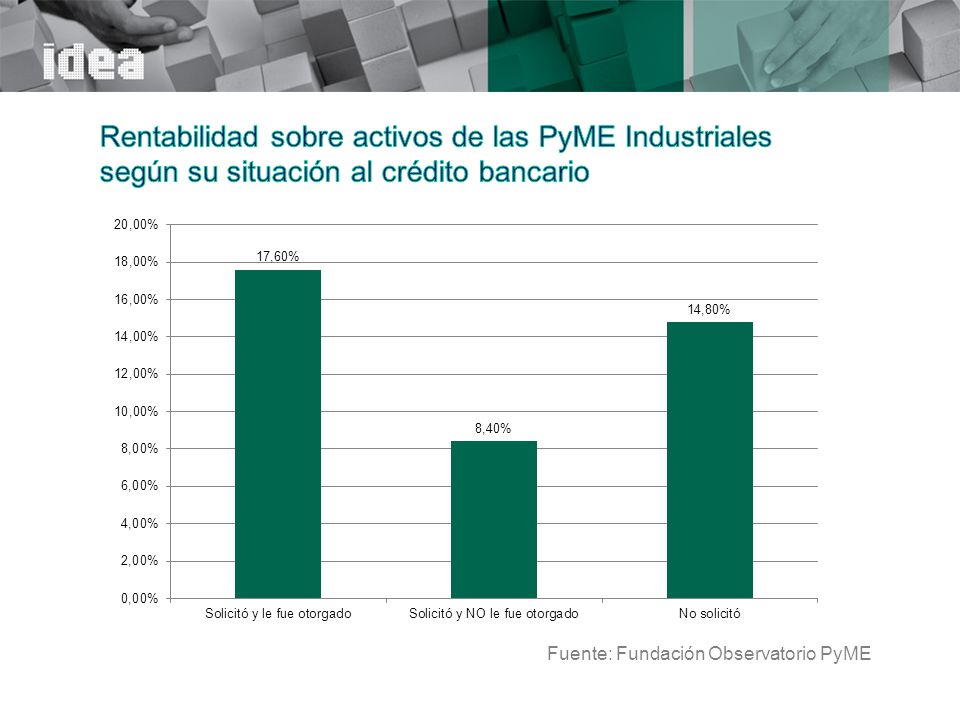 idea

Rentabilidad sobre activos de las PyME Industriales según su situación al crédito bancario

20,00%
18,00%
16,00%
14,00%
12,00%
10,00%
8,00%
6,00%
4,00%
2,00%
0,00%

17,60%
8,40%
14,80%

Solicitó y le fue otorgado
Solicitó y NO le fue otorgado
No solicitó

Fuente: Fundación Observatorio PyME